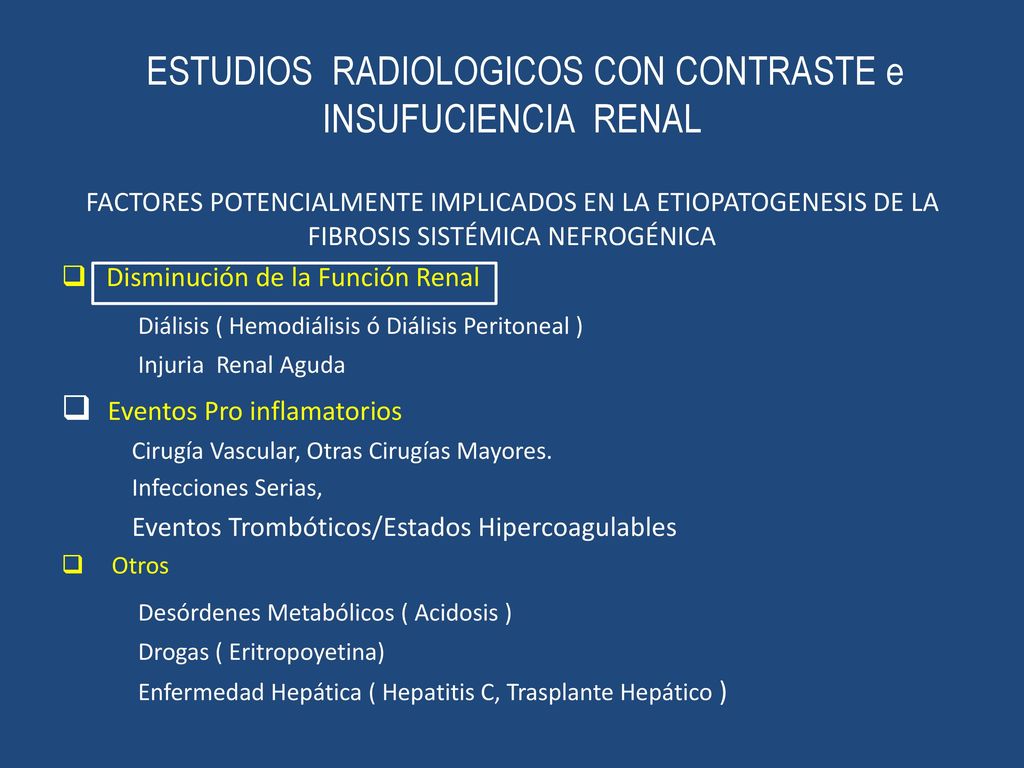 ESTUDIOS RADIOLOGICOS CON CONTRASTE e INSUFUCIENCIA RENAL

FACTORES POTENCIALMENTE IMPLICADOS EN LA ETIOPATOGENESIS DE LA FIBROSIS SISTÉMICA NEFROGÉNICA

❑ Disminución de la Función Renal

Diálisis ( Hemodiálisis ó Diálisis Peritoneal )

Injuria Renal Aguda

❑ Eventos Pro inflamatorios

Cirugía Vascular, Otras Cirugías Mayores.

Infecciones Serias,

Eventos Trombóticos/Estados Hipercoagulables

❑ Otros

Desórdenes Metabólicos ( Acidosis )

Drogas ( Eritropoyetina)

Enfermedad Hepática ( Hepatitis C, Trasplante Hepático )